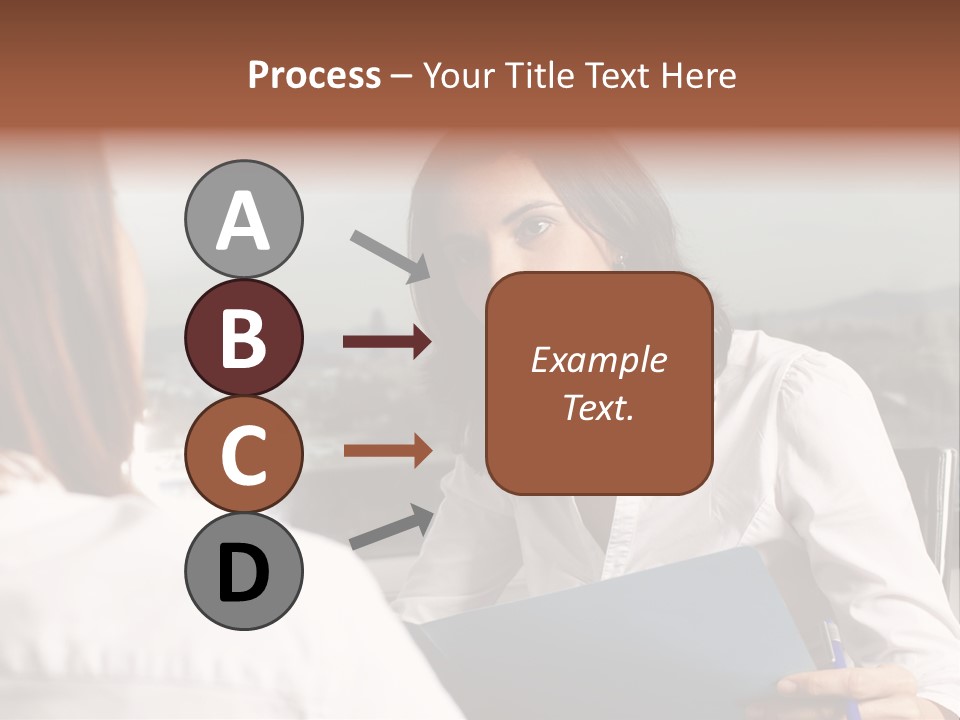 Process – Your Title Text Here

A

B

C

D

Example Text.